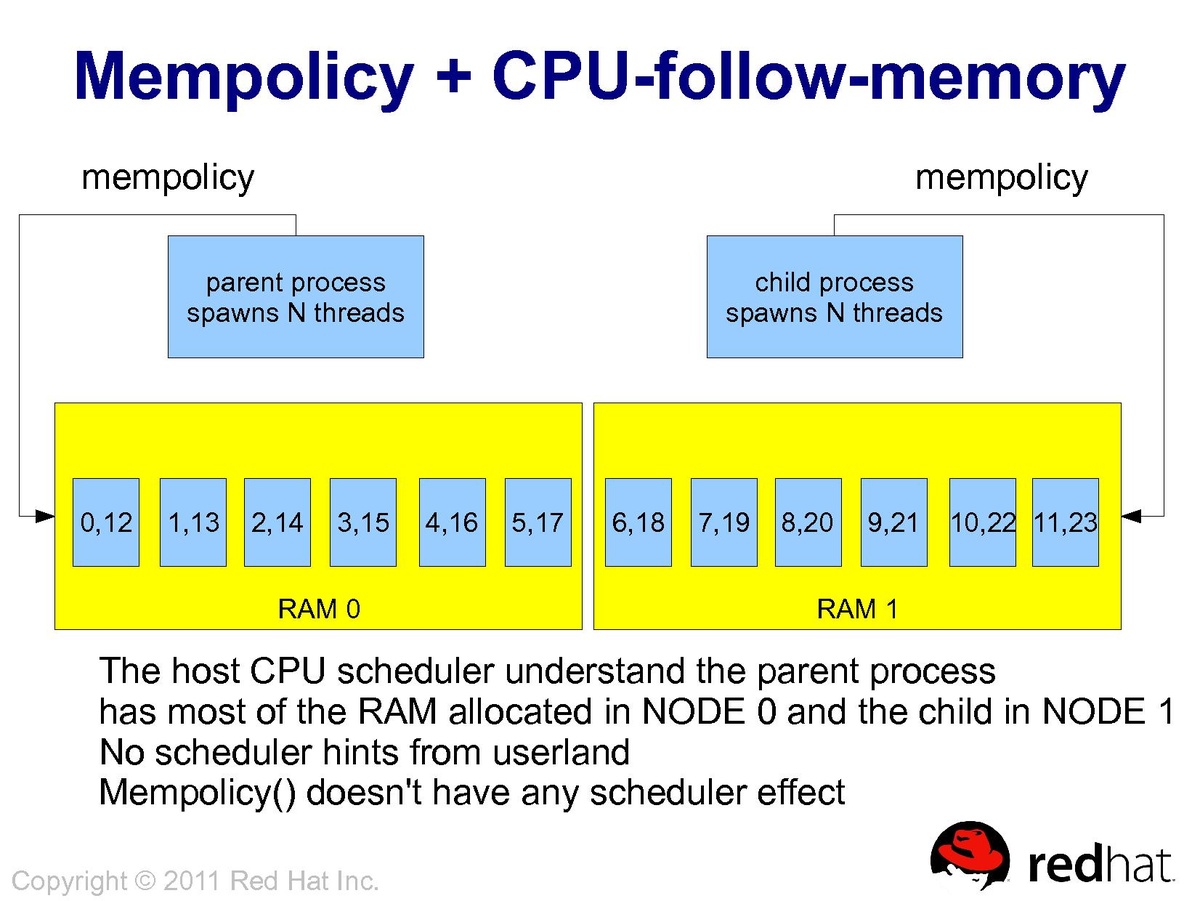 Mempolicy + CPU-follow-memory

mempolicy

mempolicy

parent process spawns N threads

child process spawns N threads

0,12 1,13 2,14 3,15 4,16 5,17

RAM 0

6,18 7,19 8,20 9,21 10,22 11,23

RAM 1

The host CPU scheduler understand the parent process
has most of the RAM allocated in NODE 0 and the child in NODE 1
No scheduler hints from userland
Mempolicy() doesn't have any scheduler effect

Copyright © 2011 Red Hat Inc.

redhat.